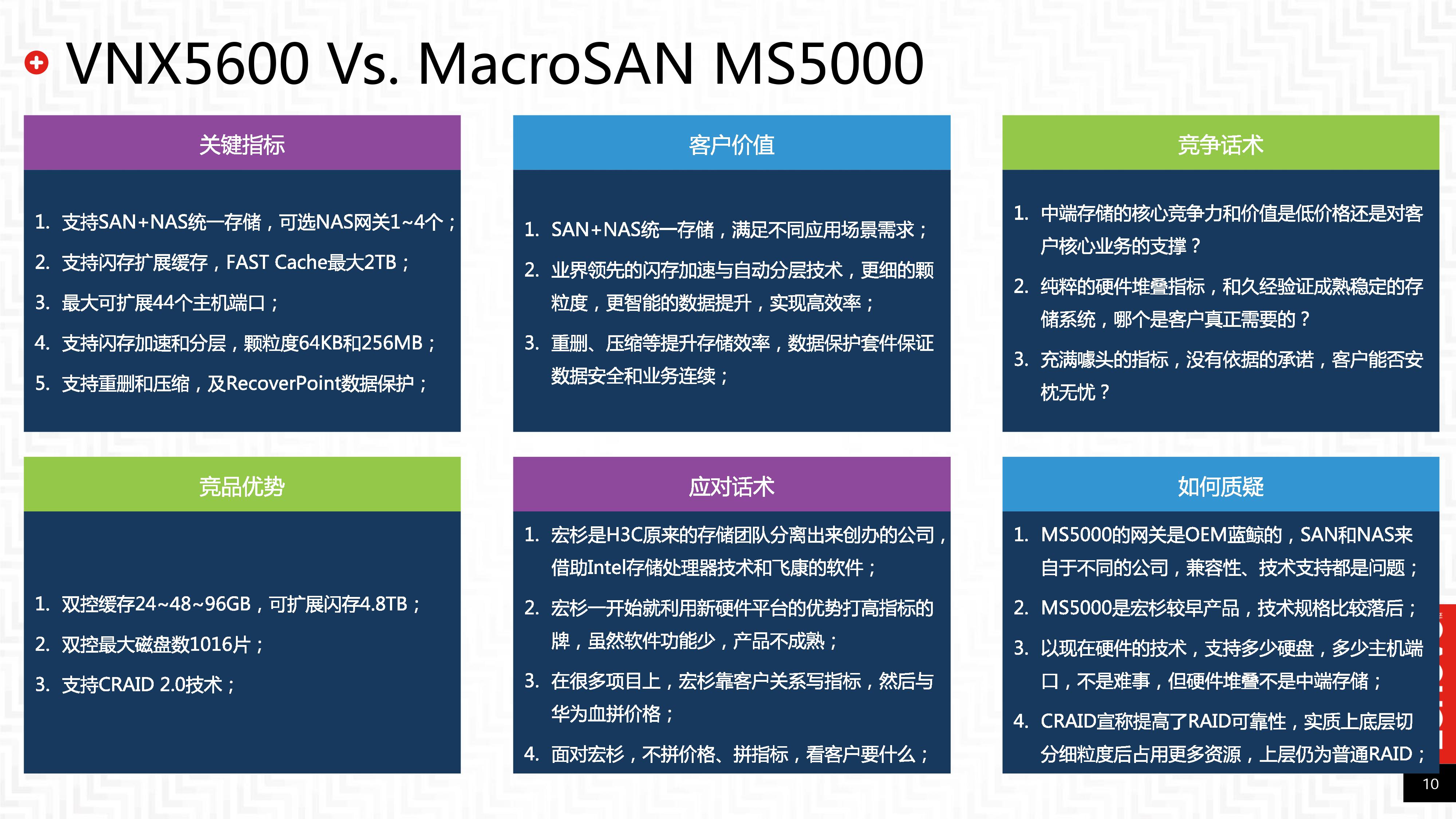 VNX5600 Vs. MacroSAN MS5000

关键指标

1. 支持SAN+NAS统一存储，可选NAS网关1~4个；
2. 支持闪存扩展缓存，FAST Cache最大2TB；
3. 最大可扩展44个主机端口；
4. 支持闪存加速和分层，颗粒度64KB和256MB；
5. 支持重删和压缩，及RecoverPoint数据保护；

客户价值

1. SAN+NAS统一存储，满足不同应用场景需求；
2. 业界领先的闪存加速与自动分层技术，更细的颗粒度，更智能的数据提升，实现高效率；
3. 重删、压缩等提升存储效率，数据保护套件保证数据安全和业务连续；

竞争话术

1. 中端存储的核心竞争力和价值是低价格还是对客户核心业务的支撑？
2. 纯粹的硬件堆叠指标，和久经验证成熟稳定的存储系统，哪个是客户真正需要的？
3. 充满噱头的指标，没有依据的承诺，客户能否安枕无忧？

竞品优势

1. 双控缓存24~48~96GB，可扩展闪存4.8TB；
2. 双控最大磁盘数1016片；
3. 支持CRAID 2.0技术；

应对话术

1. 宏杉是H3C原来的存储团队分离出来创办的公司，借助Intel存储处理器技术和飞康的软件；
2. 宏杉一开始就利用新硬件平台的优势打高指标的牌，虽然软件功能少，产品不成熟；
3. 在很多项目上，宏杉靠客户关系写指标，然后与华为血拼价格；
4. 面对宏杉，不拼价格、拼指标，看客户要什么；

如何质疑

1. MS5000的网关是OEM蓝鲸的，SAN和NAS来自于不同的公司，兼容性、技术支持都是问题；
2. MS5000是宏杉较早产品，技术规格比较落后；
3. 以现在硬件的技术，支持多少硬盘，多少主机端口，不是难事，但硬件堆叠不是中端存储；
4. CRAID宣称提高了RAID可靠性，实质上底层切分细粒度后占用更多资源，上层仍为普通RAID；

10